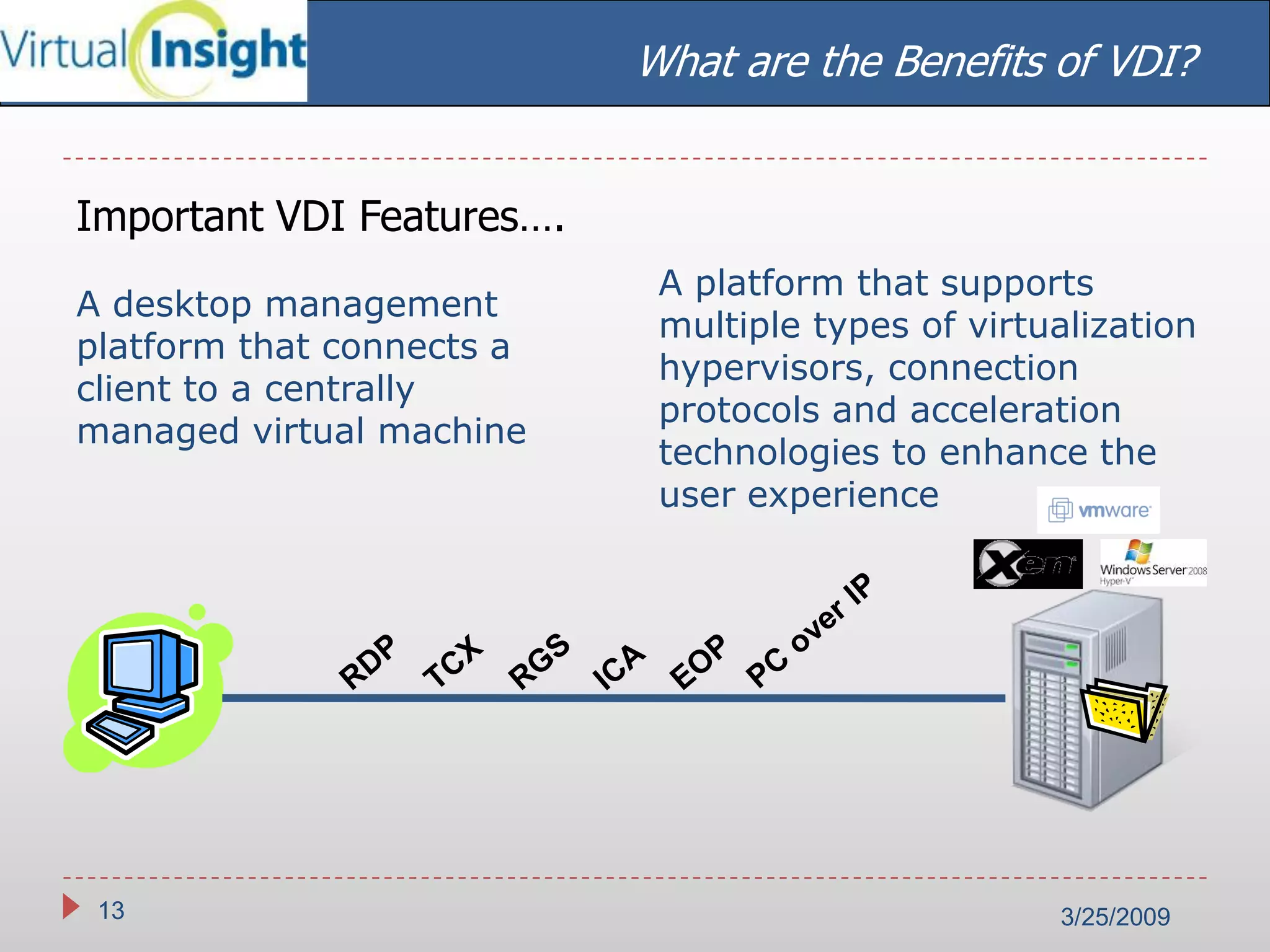 Virtual Insight

What are the Benefits of VDI?

Important VDI Features….

A desktop management platform that connects a client to a centrally managed virtual machine

A platform that supports multiple types of virtualization hypervisors, connection protocols and acceleration technologies to enhance the user experience

vmware

Xen

Windows Server 2008 Hyper-V

RDP TCX RGS ICA EOP PC over IP

13

3/25/2009